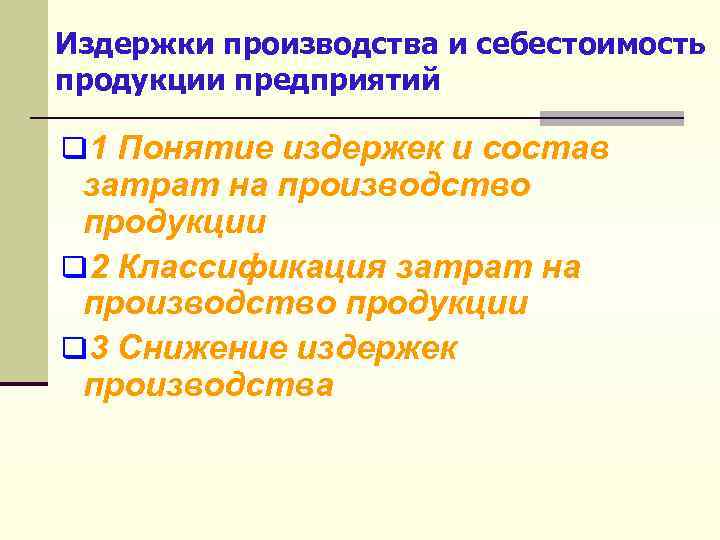 Издержки производства и себестоимость продукции предприятий

1 Понятие издержек и состав затрат на производство продукции

2 Классификация затрат на производство продукции

3 Снижение издержек производства